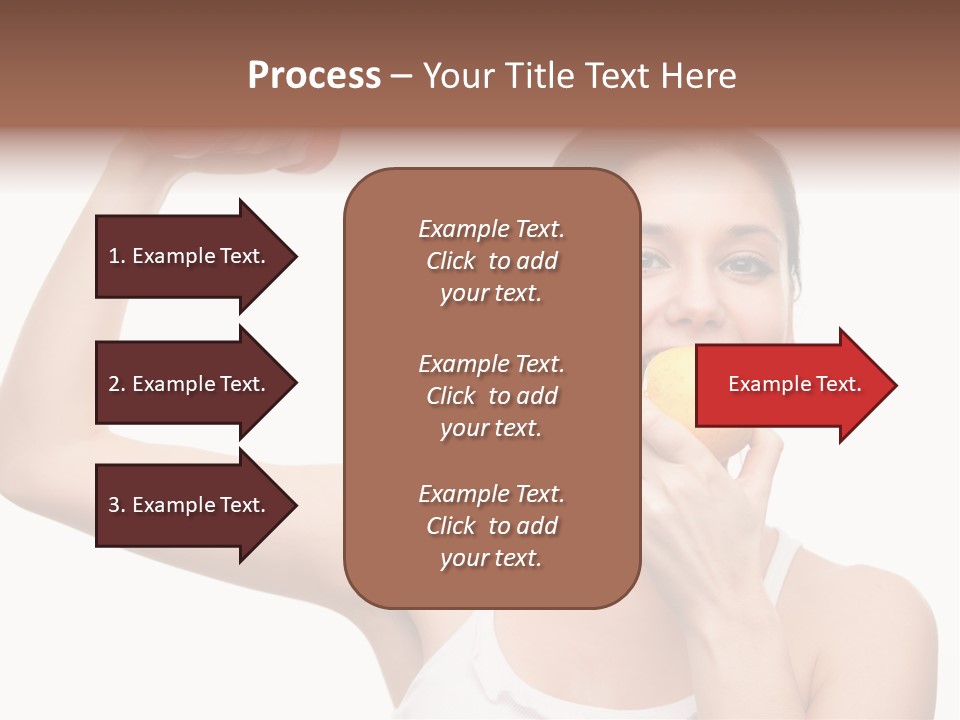 Process – Your Title Text Here

1. Example Text.

2. Example Text.

3. Example Text.

Example Text. Click to add your text.

Example Text. Click to add your text.

Example Text. Click to add your text.

Example Text.